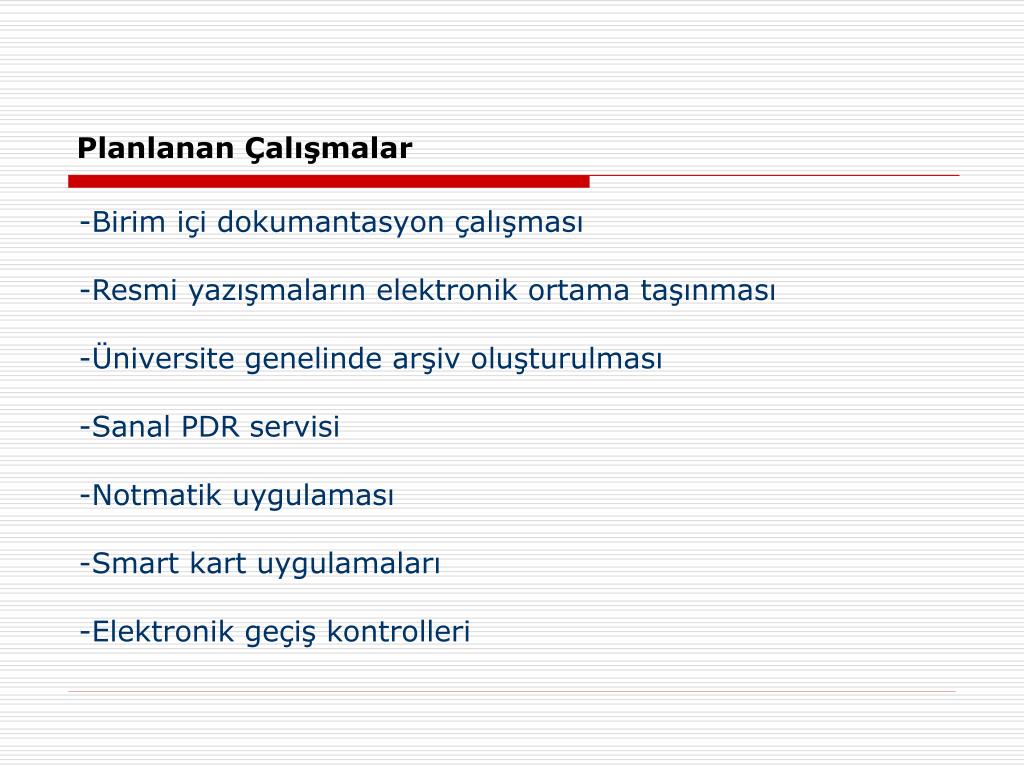 Planlanan Çalışmalar

-Birim içi dokumantasyon çalışması

-Resmi yazışmaların elektronik ortama taşınması

-Üniversite genelinde arşiv oluşturulması

-Sanal PDR servisi

-Notmatik uygulaması

-Smart kart uygulamaları

-Elektronik geçiş kontrolleri